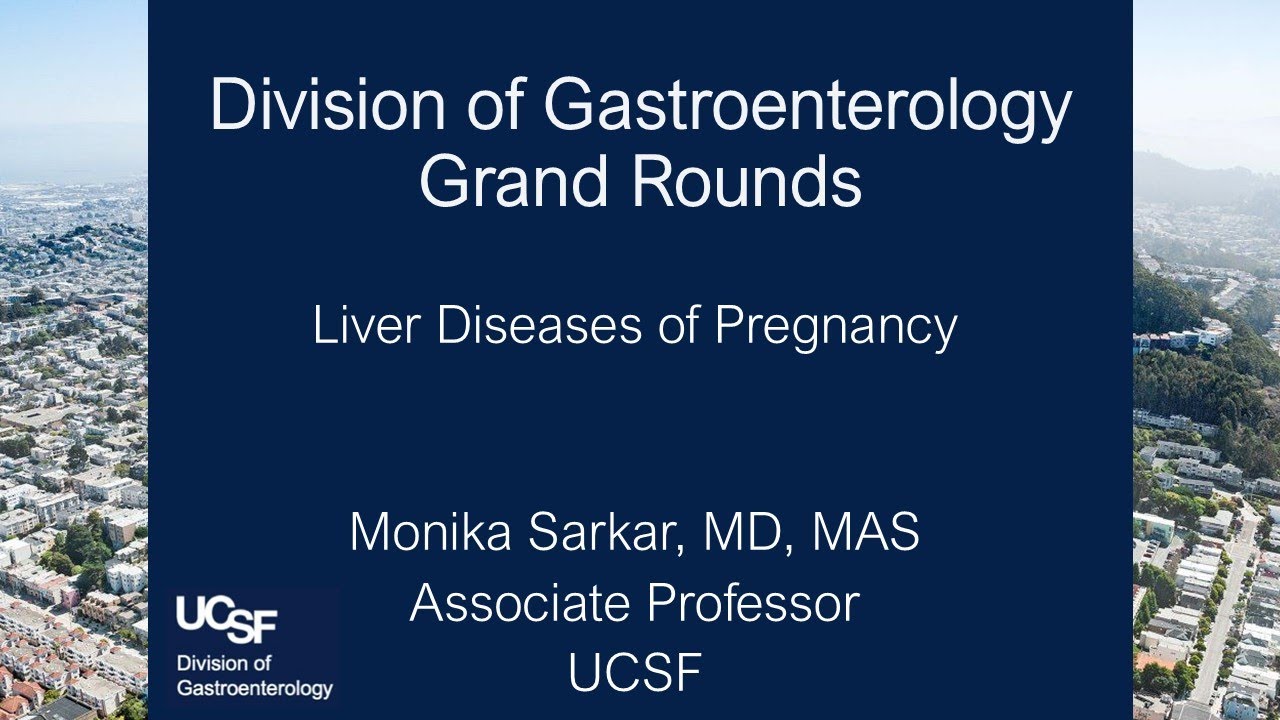 Division of Gastroenterology
Grand Rounds

Liver Diseases of Pregnancy

Monika Sarkar, MD, MAS
Associate Professor
UCSF

UCSF
Division of
Gastroenterology